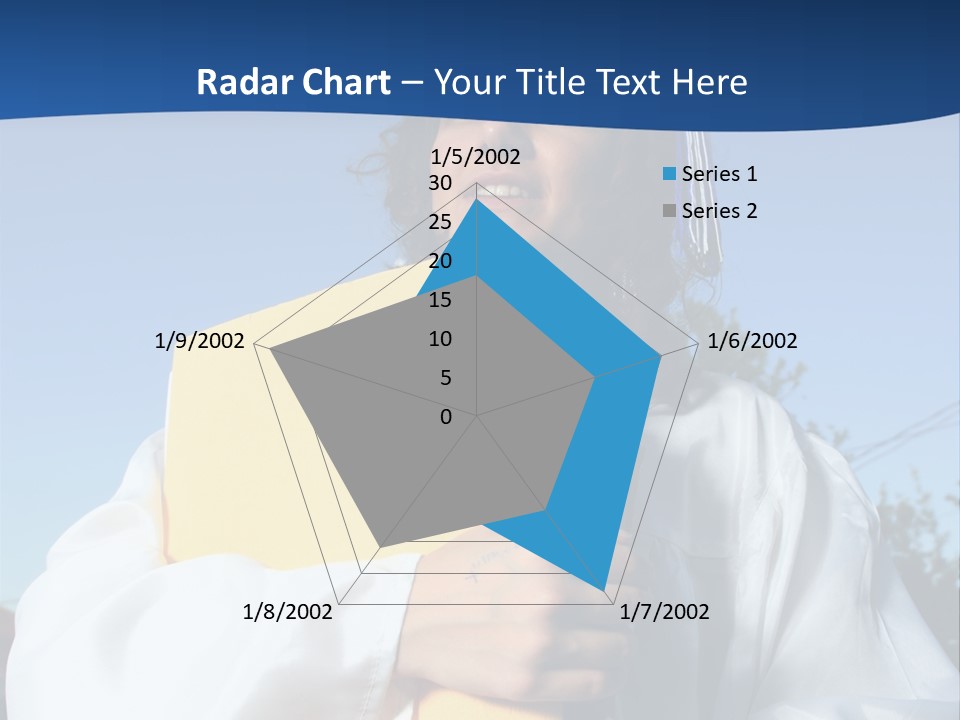 Radar Chart – Your Title Text Here

1/5/2002
30
25
20
15
10
5
0
1/6/2002
1/7/2002
1/8/2002
1/9/2002

Series 1
Series 2